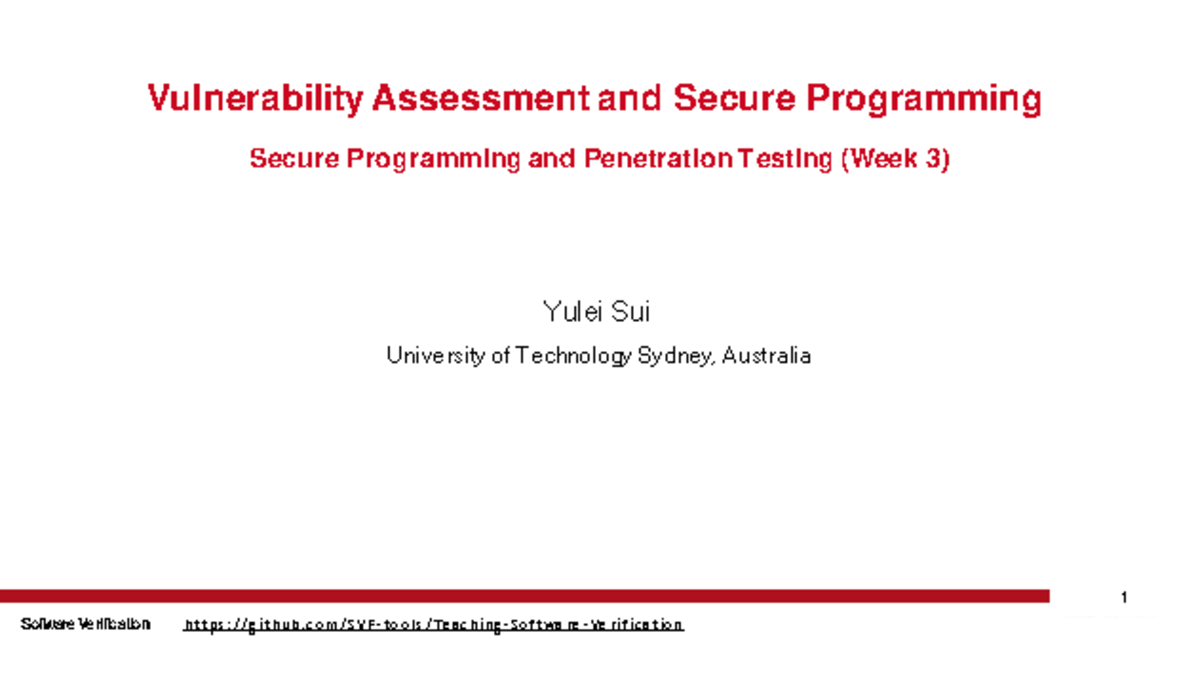 Vulnerability Assessment and Secure Programming

Secure Programming and Penetration Testing (Week 3)

Yulei Sui

University of Technology Sydney, Australia

1

Software Verification https://github.com/SVF-tools/Teaching-Software-Verification